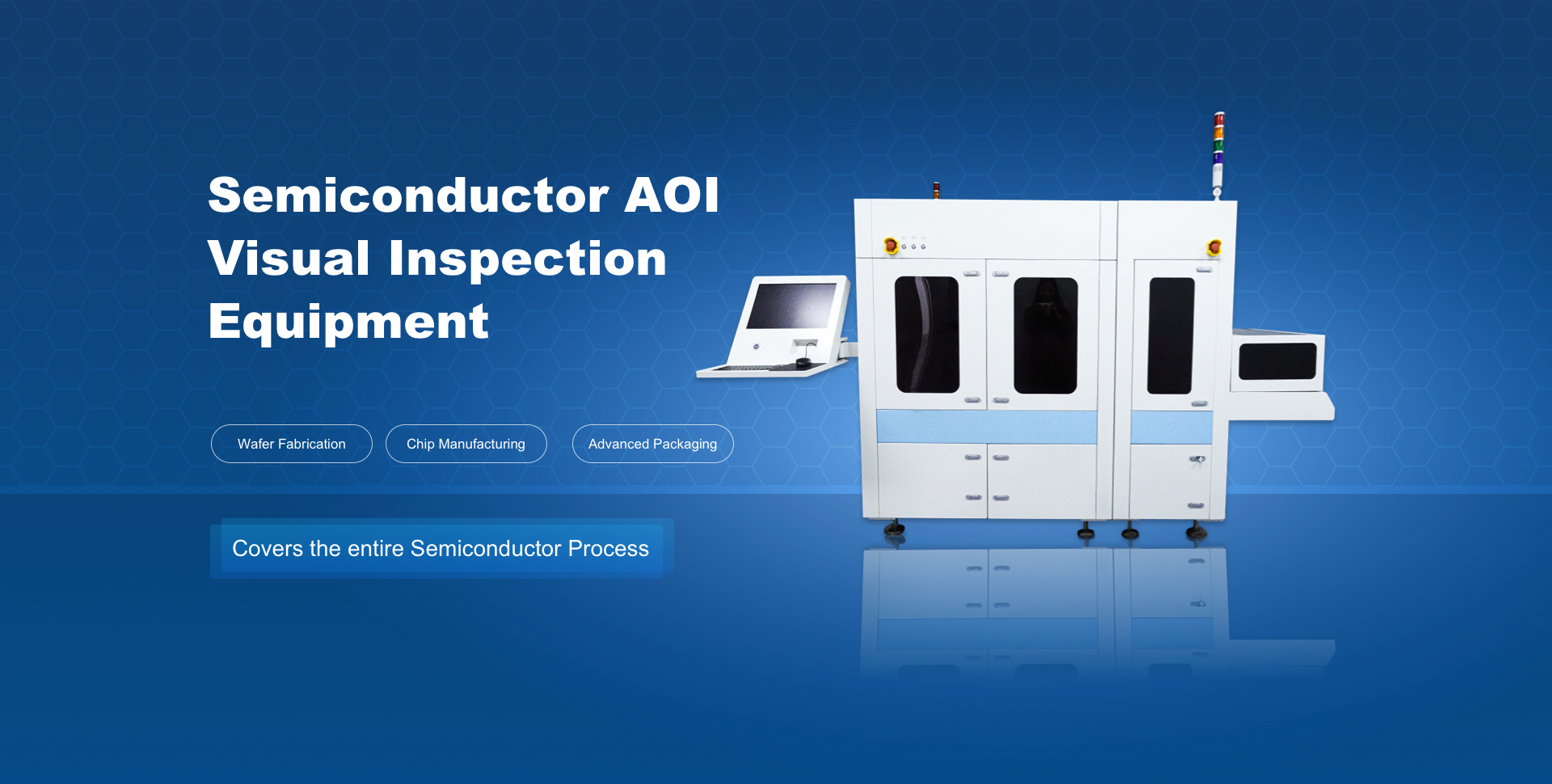 Semiconductor AOI Visual Inspection Equipment

Wafer Fabrication

Chip Manufacturing

Advanced Packaging

Covers the entire Semiconductor Process